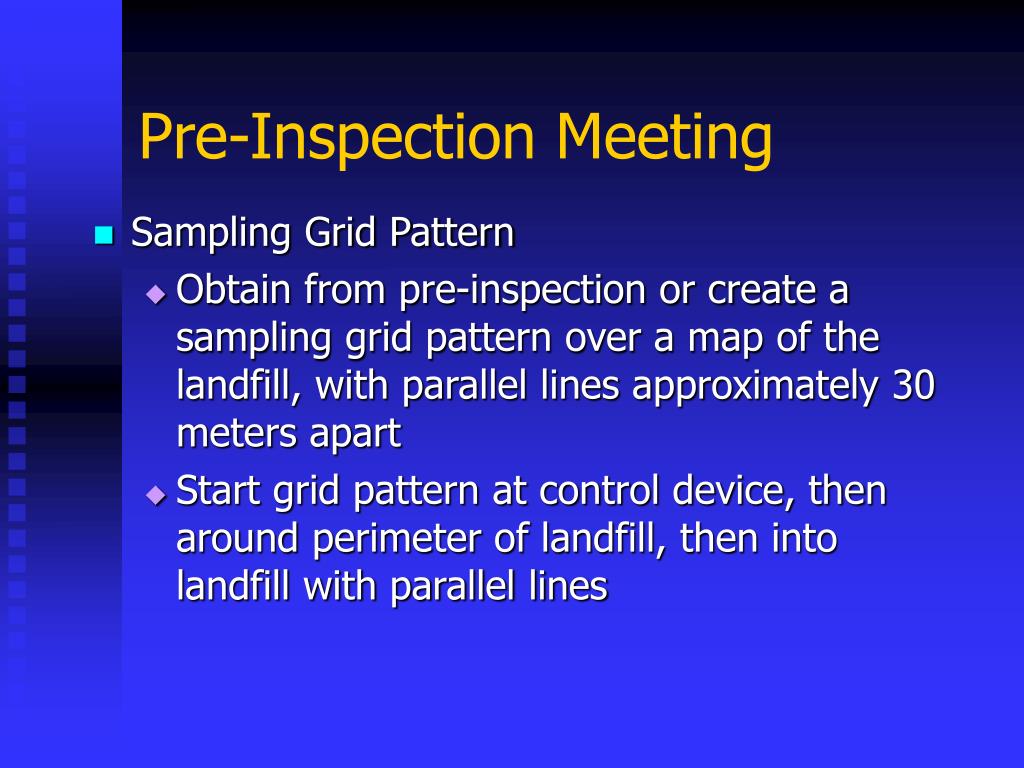 Pre-Inspection Meeting

Sampling Grid Pattern

Obtain from pre-inspection or create a sampling grid pattern over a map of the landfill, with parallel lines approximately 30 meters apart

Start grid pattern at control device, then around perimeter of landfill, then into landfill with parallel lines